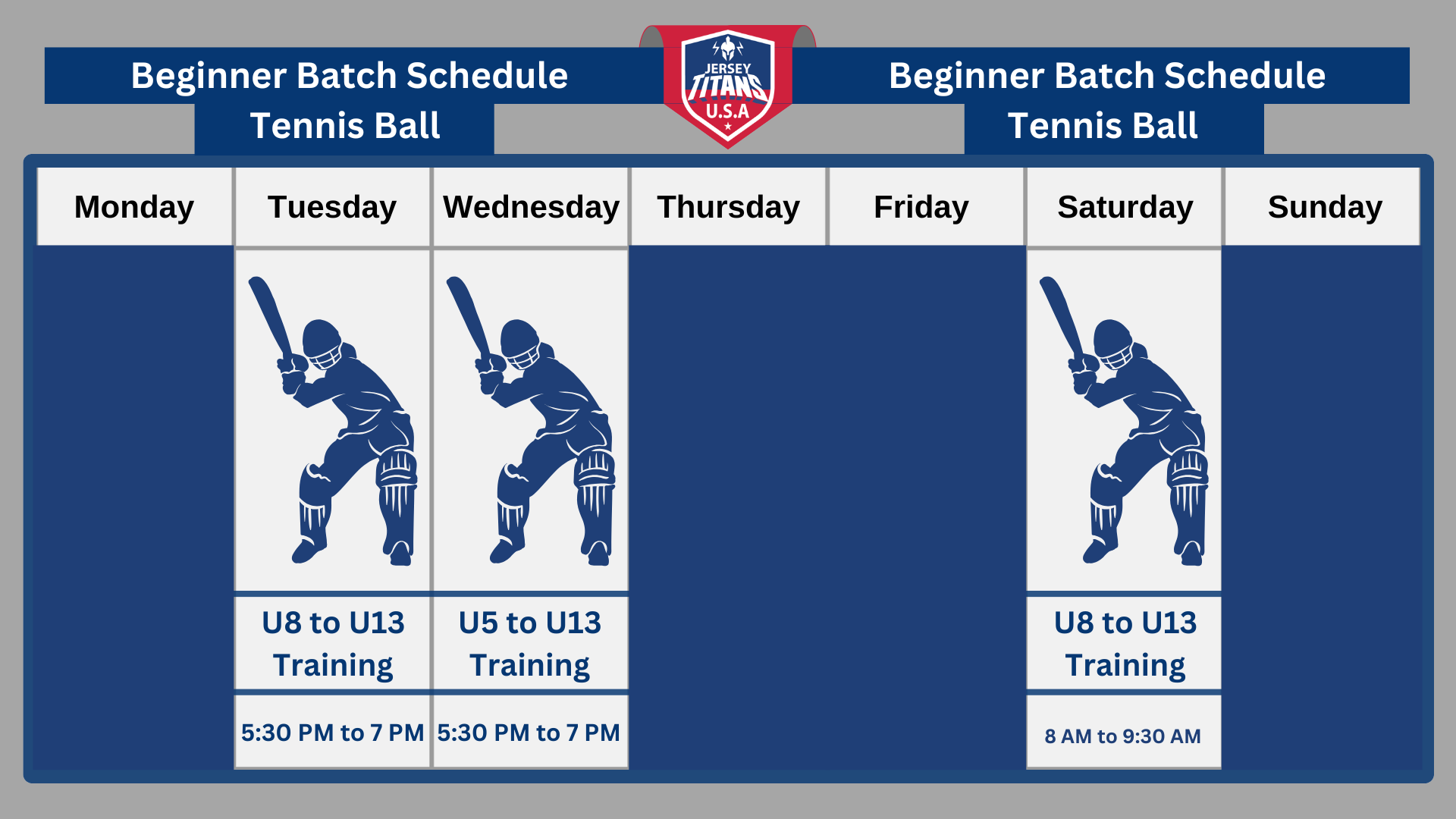 Beginner Batch Schedule
Tennis Ball

JERSEY TITANS U.S.A

Beginner Batch Schedule
Tennis Ball

| Monday | Tuesday | Wednesday | Thursday | Friday | Saturday | Sunday |
|---|---|---|---|---|---|---|
| | U8 to U13 Training | U5 to U13 Training | | | U8 to U13 Training | |
| | 5:30 PM to 7 PM | 5:30 PM to 7 PM | | | 8 AM to 9:30 AM | |